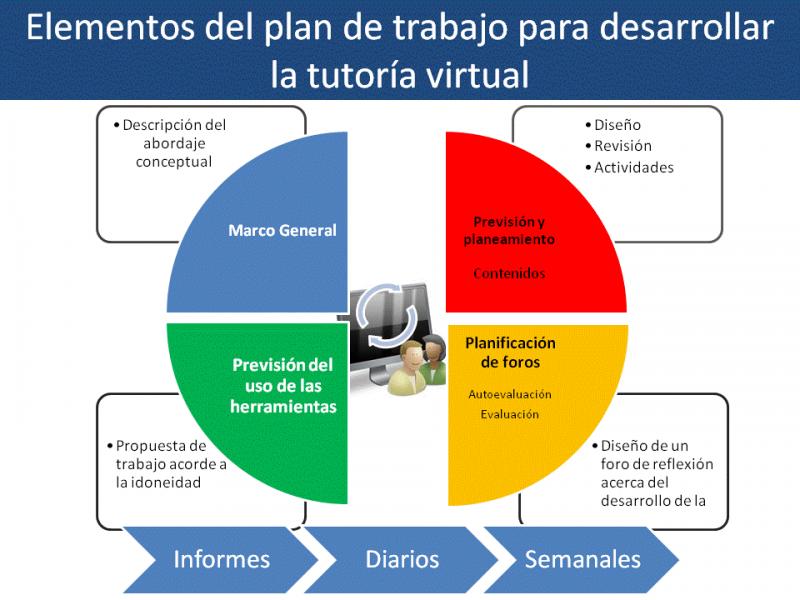 Elementos del plan de trabajo para desarrollar la tutoría virtual

• Descripción del abordaje conceptual

Marco General

• Diseño
• Revisión
• Actividades

Previsión y planeamiento

Contenidos

Previsión del uso de las herramientas

• Propuesta de trabajo acorde a la idoneidad

Planificación de foros

Autoevaluación

Evaluación

• Diseño de un foro de reflexión acerca del desarrollo de la

Informes

Diarios

Semanales